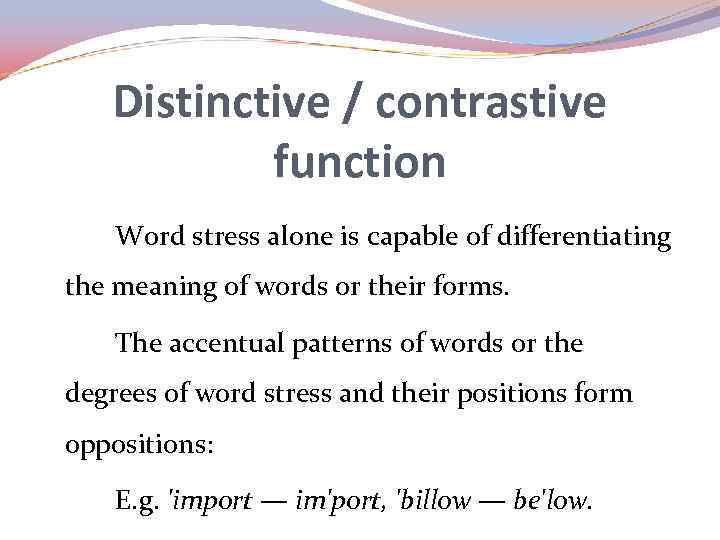 Distinctive / contrastive function

Word stress alone is capable of differentiating the meaning of words or their forms.

The accentual patterns of words or the degrees of word stress and their positions form oppositions:

E.g. 'import — im'port, 'billow — be'low.